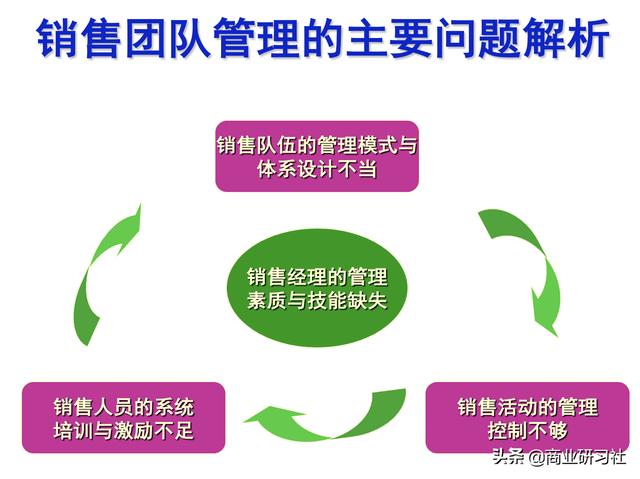 销售团队管理的主要问题解析

销售队伍的管理模式与体系设计不当

销售经理的管理素质与技能缺失

销售人员的系统培训与激励不足

销售活动的管理控制不够

头条 @商业研习社